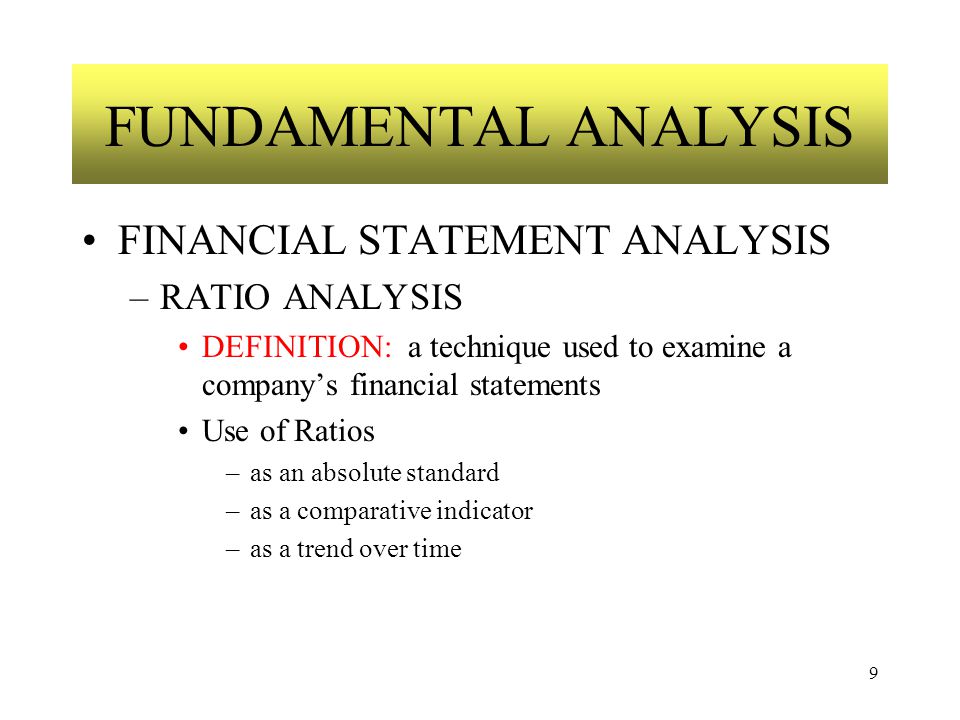 FUNDAMENTAL ANALYSIS

• FINANCIAL STATEMENT ANALYSIS

– RATIO ANALYSIS

• DEFINITION: a technique used to examine a company's financial statements

• Use of Ratios

– as an absolute standard

– as a comparative indicator

– as a trend over time

9